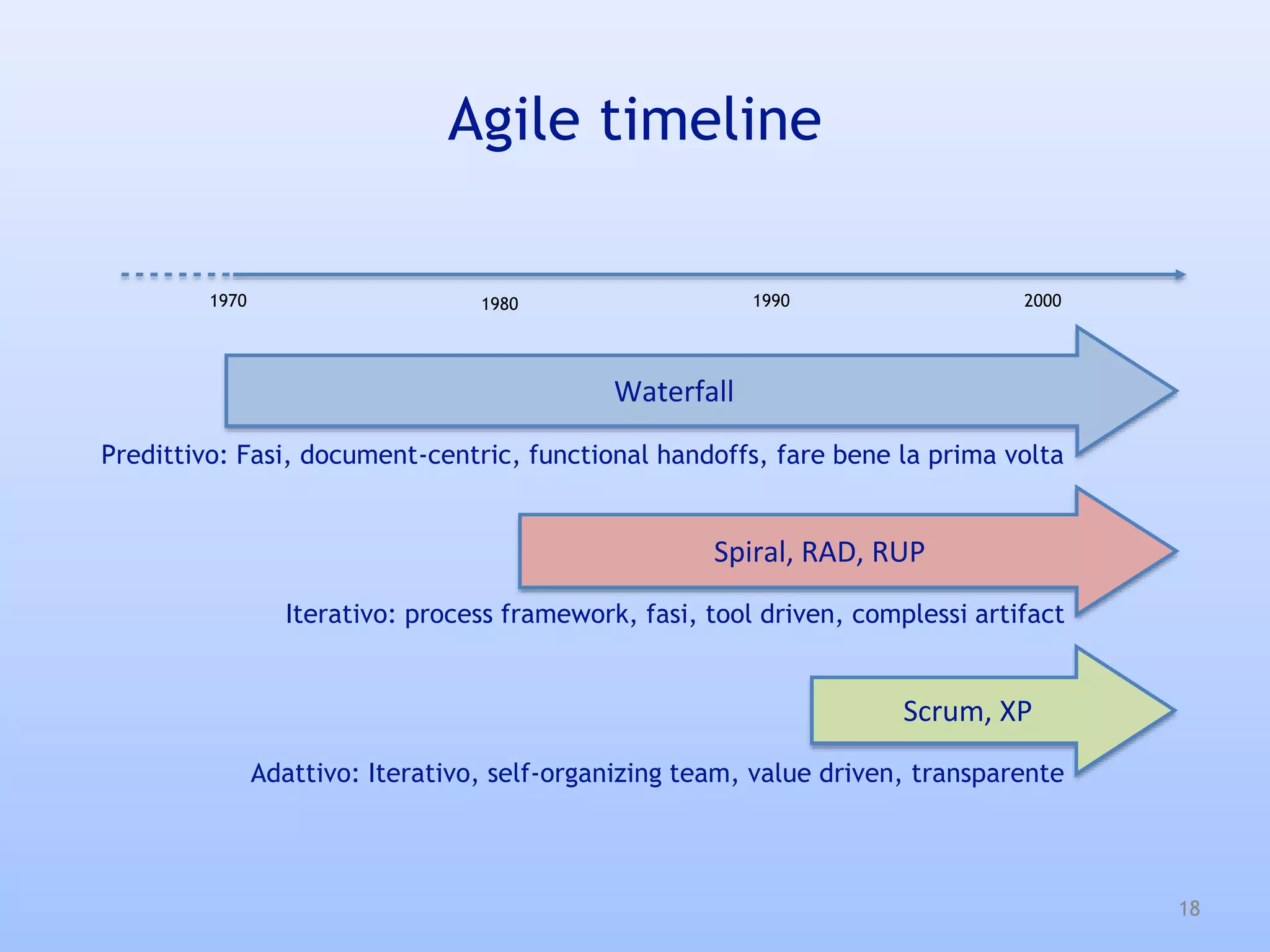 Agile timeline

1970

1980

1990

2000

Waterfall

Predittivo: Fasi, document-centric, functional handoffs, fare bene la prima volta

Spiral, RAD, RUP

Iterativo: process framework, fasi, tool driven, complessi artifact

Scrum, XP

Adattivo: Iterativo, self-organizing team, value driven, transparente

18